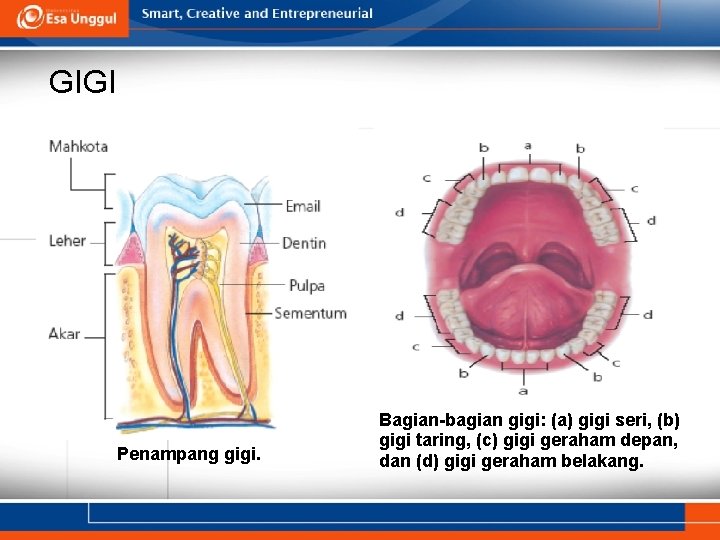 Esa Unggul

Smart, Creative and Entrepreneurial

GIGI

Mahkota

Leher

Akar

Email

Dentin

Pulpa

Sementum

Penampang gigi.

b a b

c c

d d

d d

c c

b b

a

Bagian-bagian gigi: (a) gigi seri, (b) gigi taring, (c) gigi geraham depan, dan (d) gigi geraham belakang.